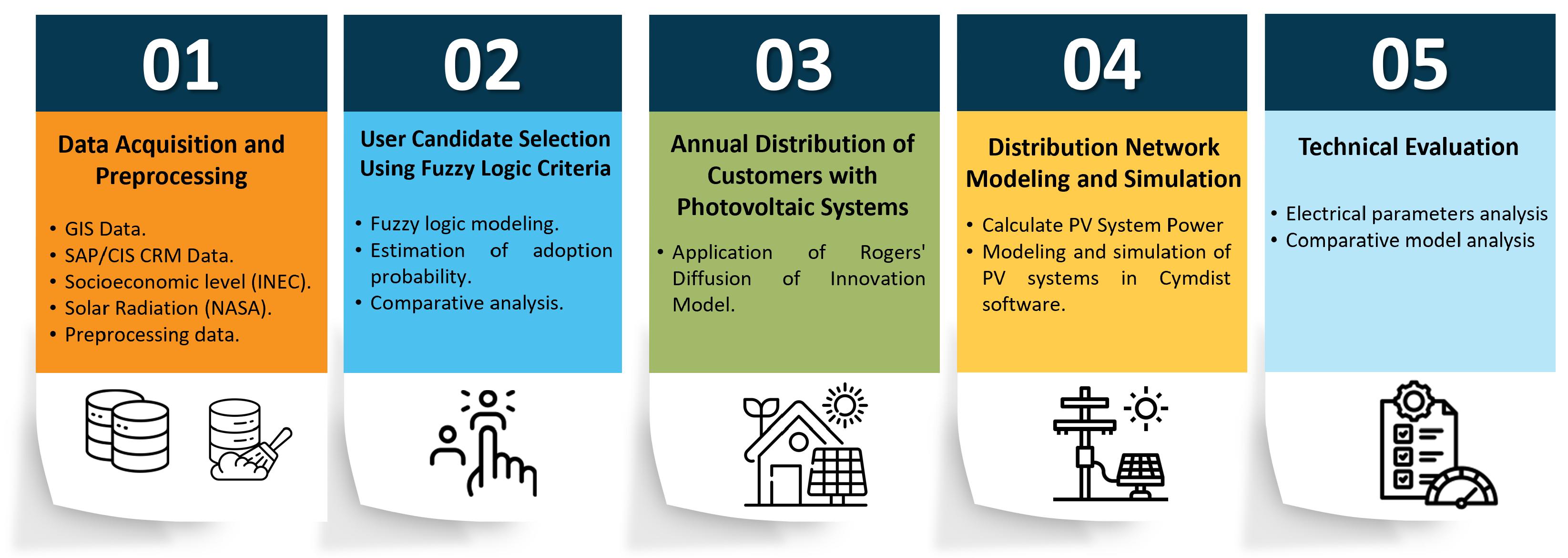 01

Data Acquisition and Preprocessing

• GIS Data.
• SAP/CIS CRM Data.
• Socioeconomic level (INEC).
• Solar Radiation (NASA).
• Preprocessing data.

02

User Candidate Selection Using Fuzzy Logic Criteria

• Fuzzy logic modeling.
• Estimation of adoption probability.
• Comparative analysis.

03

Annual Distribution of Customers with Photovoltaic Systems

• Application of Rogers' Diffusion of Innovation Model.

04

Distribution Network Modeling and Simulation

• Calculate PV System Power
• Modeling and simulation of PV systems in Cymdist software.

05

Technical Evaluation

• Electrical parameters analysis
• Comparative model analysis